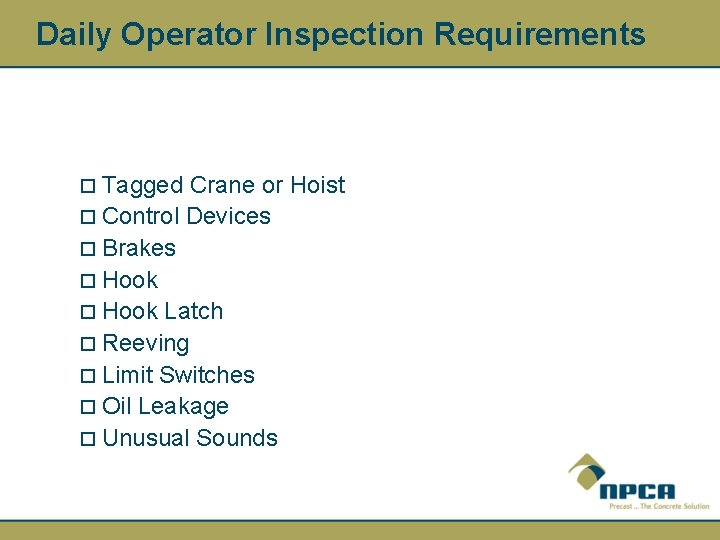 Daily Operator Inspection Requirements

□ Tagged Crane or Hoist
□ Control Devices
□ Brakes
□ Hook
□ Hook Latch
□ Reeving
□ Limit Switches
□ Oil Leakage
□ Unusual Sounds

NPCA
Precast ... The Concrete Solution